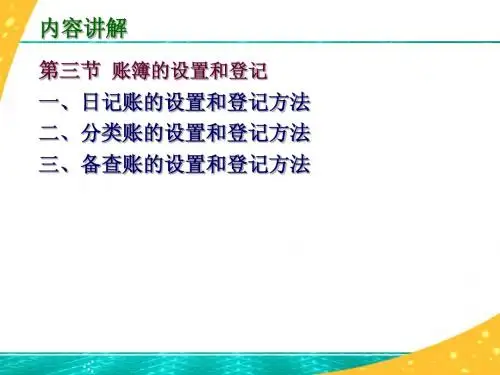 内容讲解

第三节 账簿的设置和登记

一、日记账的设置和登记方法

二、分类账的设置和登记方法

三、备查账的设置和登记方法